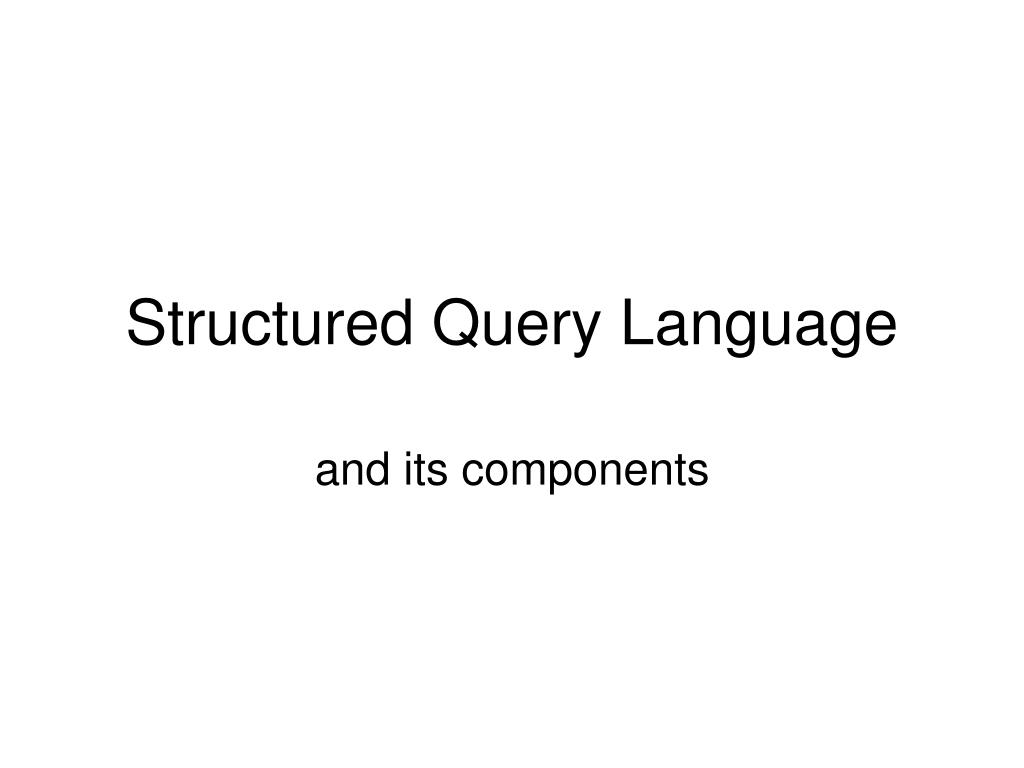 Structured Query Language

and its components